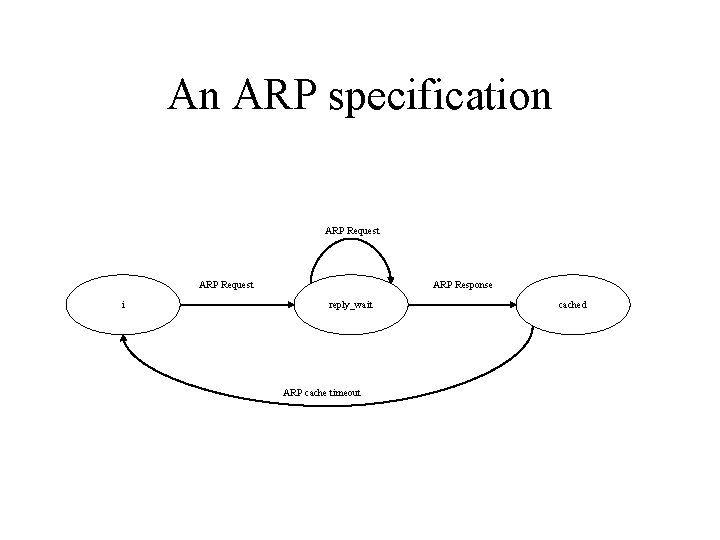 An ARP specification

ARP Request

ARP Request

ARP Response

i

reply_wait

cached

ARP cache timeout